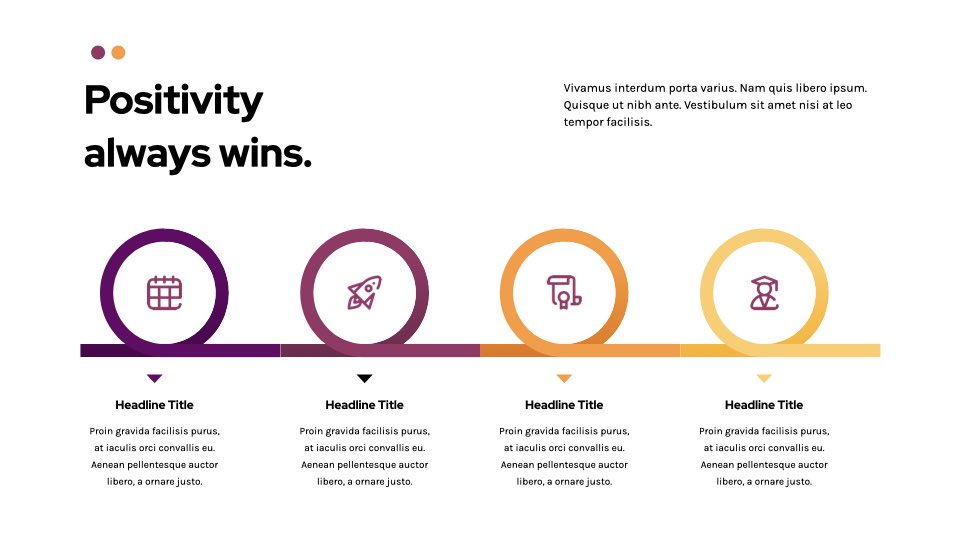 Positivity always wins.

Vivamus interdum porta varius. Nam quis libero ipsum. Quisque ut nibh ante. Vestibulum sit amet nisi at leo tempor facilisis.

Headline Title

Proin gravida facilisis purus, at iaculis orci convallis eu. Aenean pellentesque auctor libero, a ornare justo.

Headline Title

Proin gravida facilisis purus, at iaculis orci convallis eu. Aenean pellentesque auctor libero, a ornare justo.

Headline Title

Proin gravida facilisis purus, at iaculis orci convallis eu. Aenean pellentesque auctor libero, a ornare justo.

Headline Title

Proin gravida facilisis purus, at iaculis orci convallis eu. Aenean pellentesque auctor libero, a ornare justo.